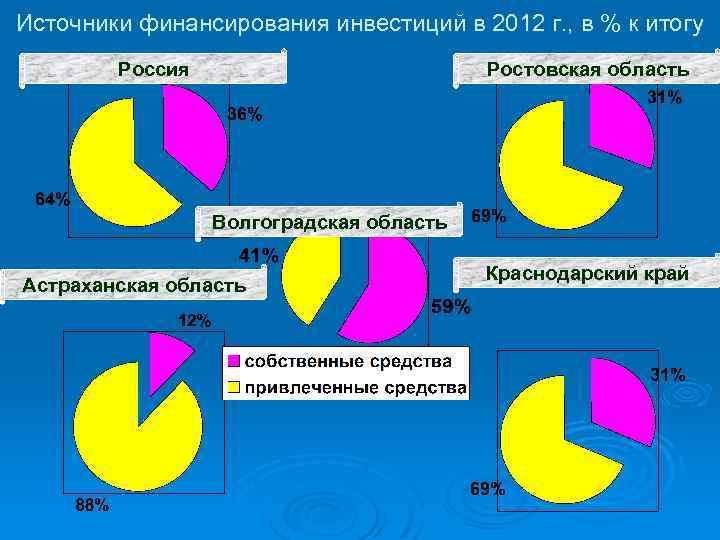 Источники финансирования инвестиций в 2012 г., в % к итогу

Россия

36%

64%

Ростовская область

31%

69%

Волгоградская область

41%

59%

Астраханская область

12%

88%

Краснодарский край

31%

69%

собственные средства

привлеченные средства